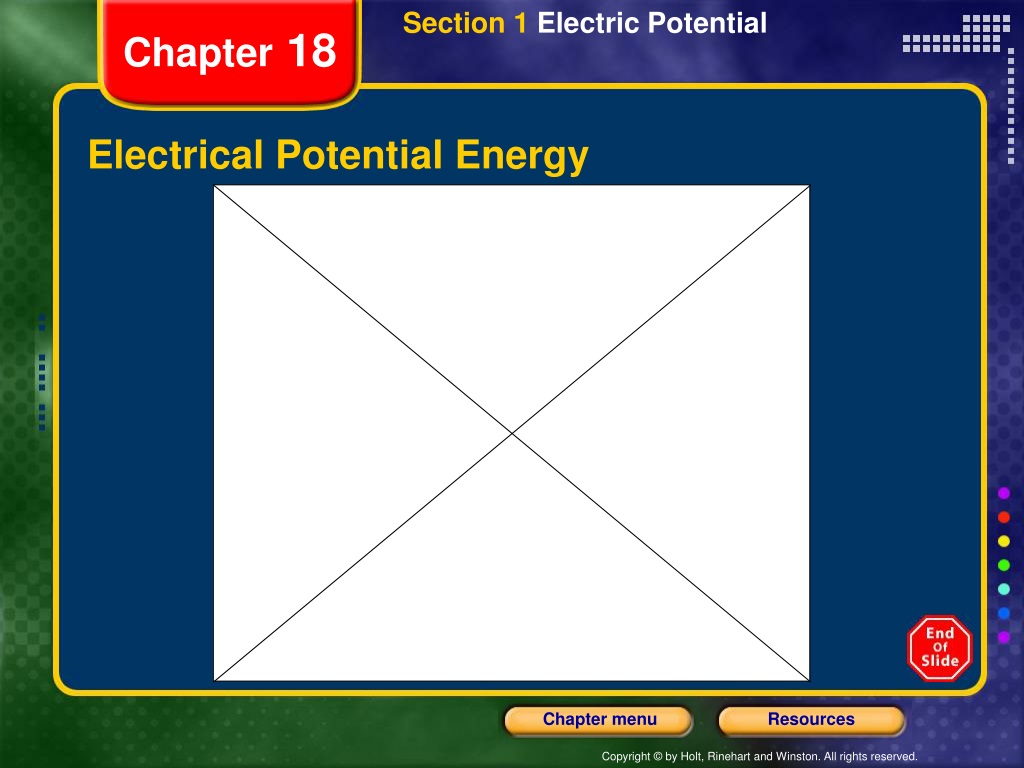 Chapter 18

Section 1 Electric Potential

Electrical Potential Energy

End Of Slide

Chapter menu

Resources

Copyright © by Holt, Rinehart and Winston. All rights reserved.